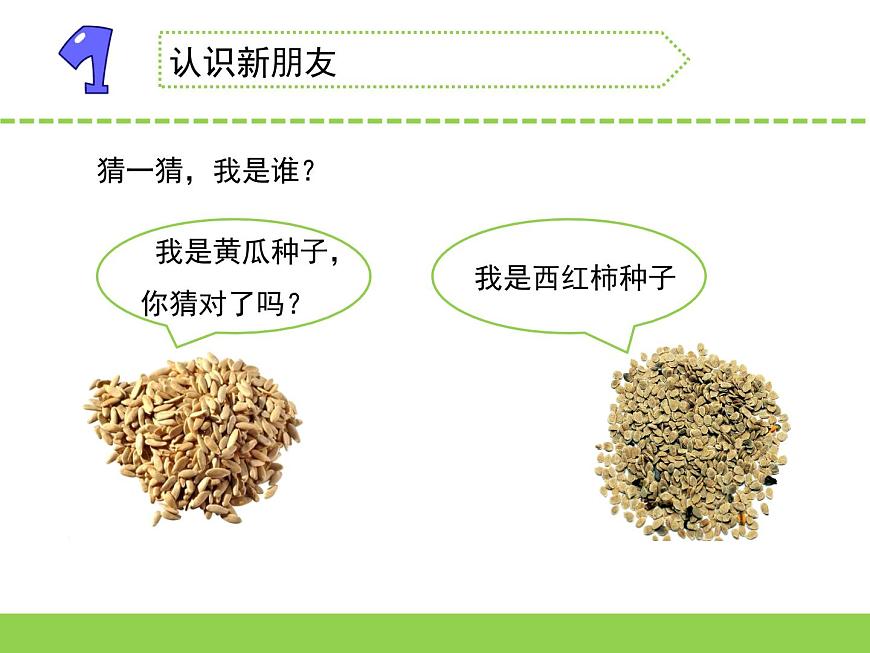 1

认识新朋友

猜一猜，我是谁？

我是黄瓜种子，你猜对了吗？

我是西红柿种子